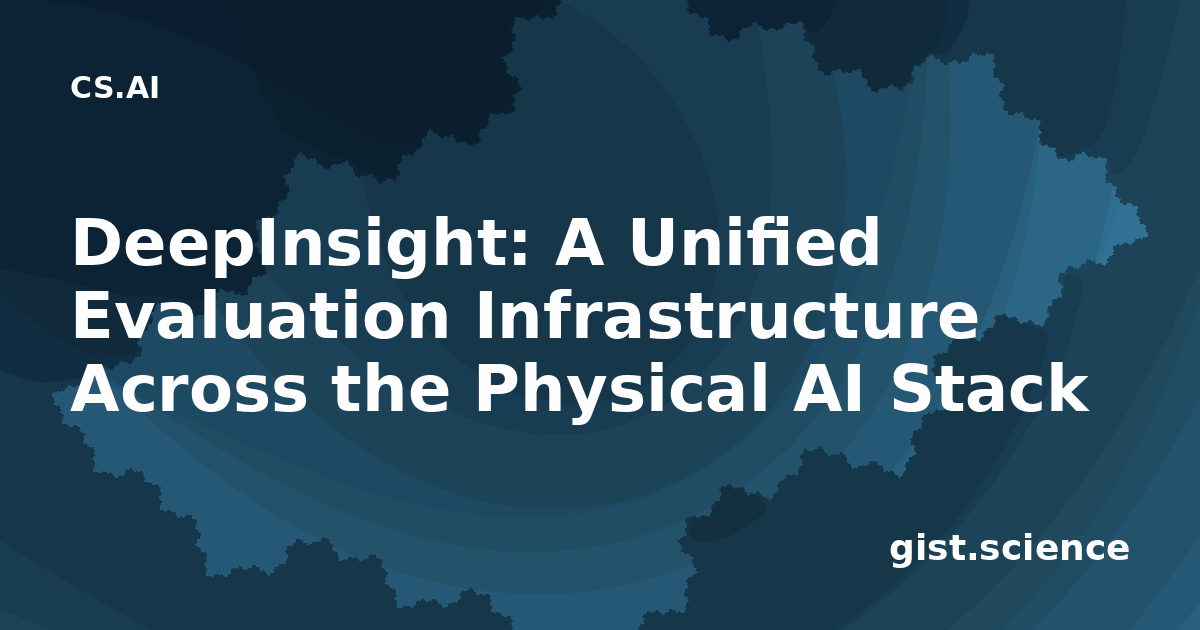 CS.AI

DeepInsight: A Unified Evaluation Infrastructure Across the Physical AI Stack

gist.science